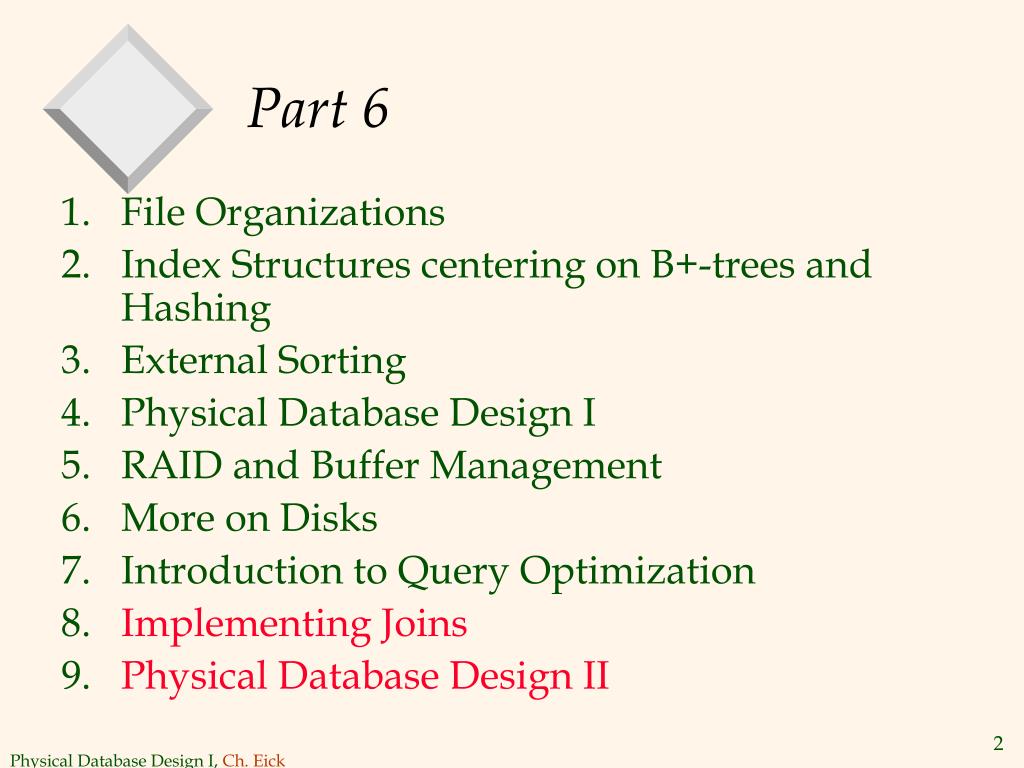 Part 6

1. File Organizations
2. Index Structures centering on B+-trees and Hashing
3. External Sorting
4. Physical Database Design I
5. RAID and Buffer Management
6. More on Disks
7. Introduction to Query Optimization
8. Implementing Joins
9. Physical Database Design II

Physical Database Design I, Ch. Eick

2